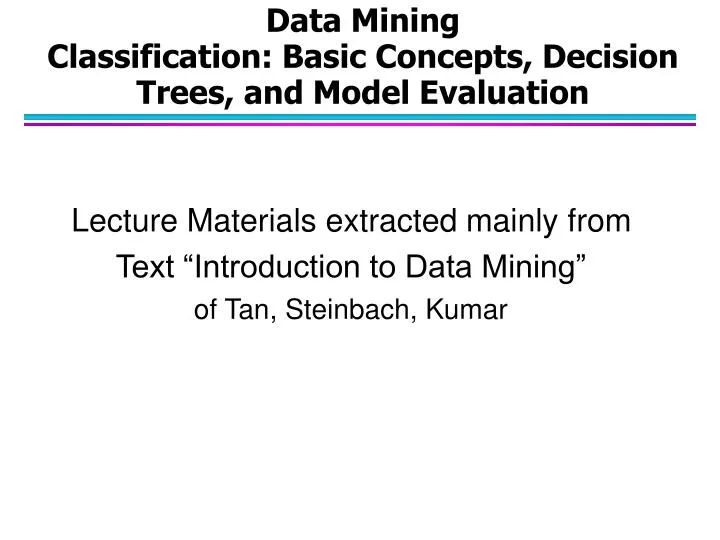 Data Mining
Classification: Basic Concepts, Decision Trees, and Model Evaluation

Lecture Materials extracted mainly from
Text “Introduction to Data Mining”
of Tan, Steinbach, Kumar